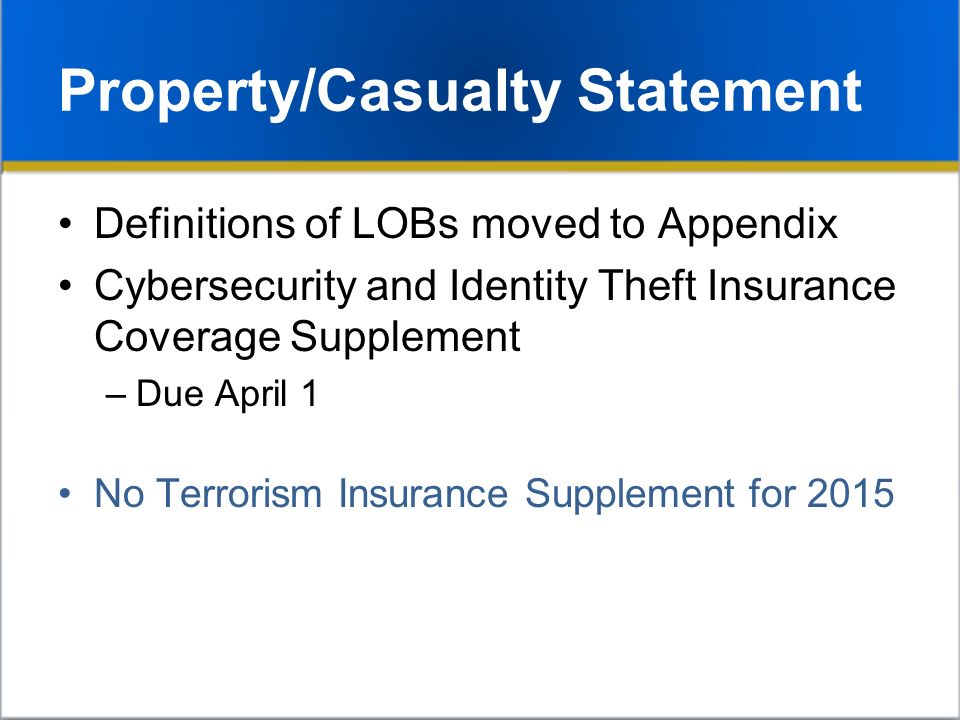 Property/Casualty Statement

• Definitions of LOBs moved to Appendix
• Cybersecurity and Identity Theft Insurance Coverage Supplement
– Due April 1

• No Terrorism Insurance Supplement for 2015